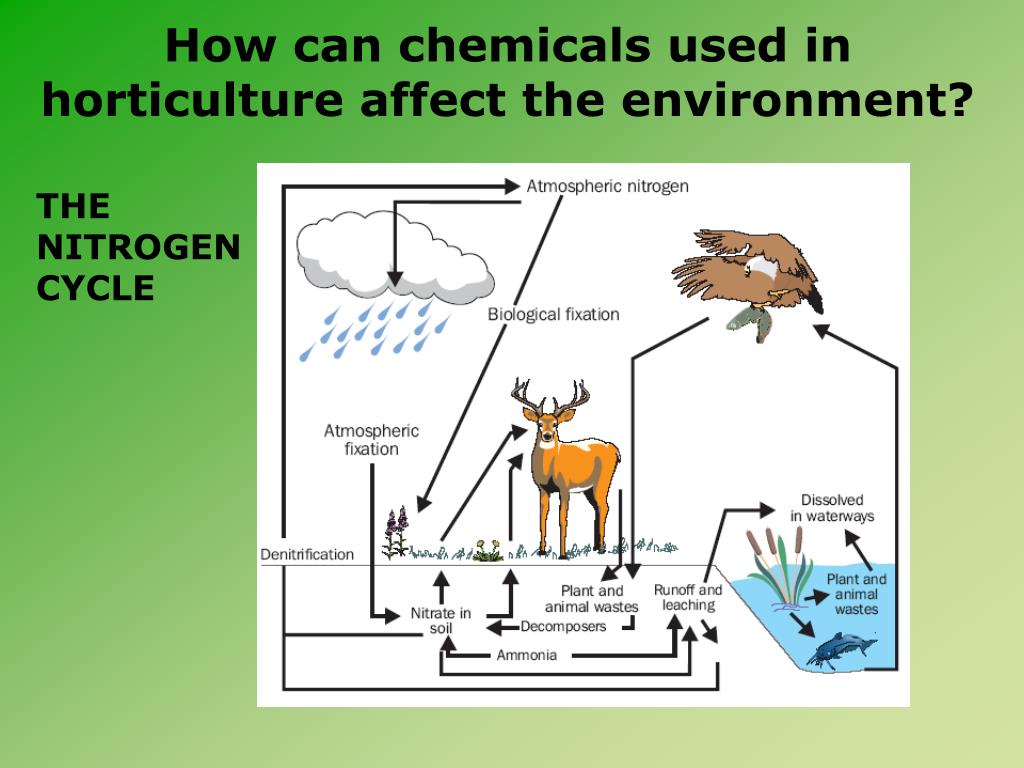 How can chemicals used in horticulture affect the environment?

THE NITROGEN CYCLE

Atmospheric nitrogen

Biological fixation

Atmospheric fixation

Dissolved in waterways

Denitrification

Plant and animal wastes

Runoff and leaching

Plant and animal wastes

Nitrate in soil

Decomposers

Ammonia